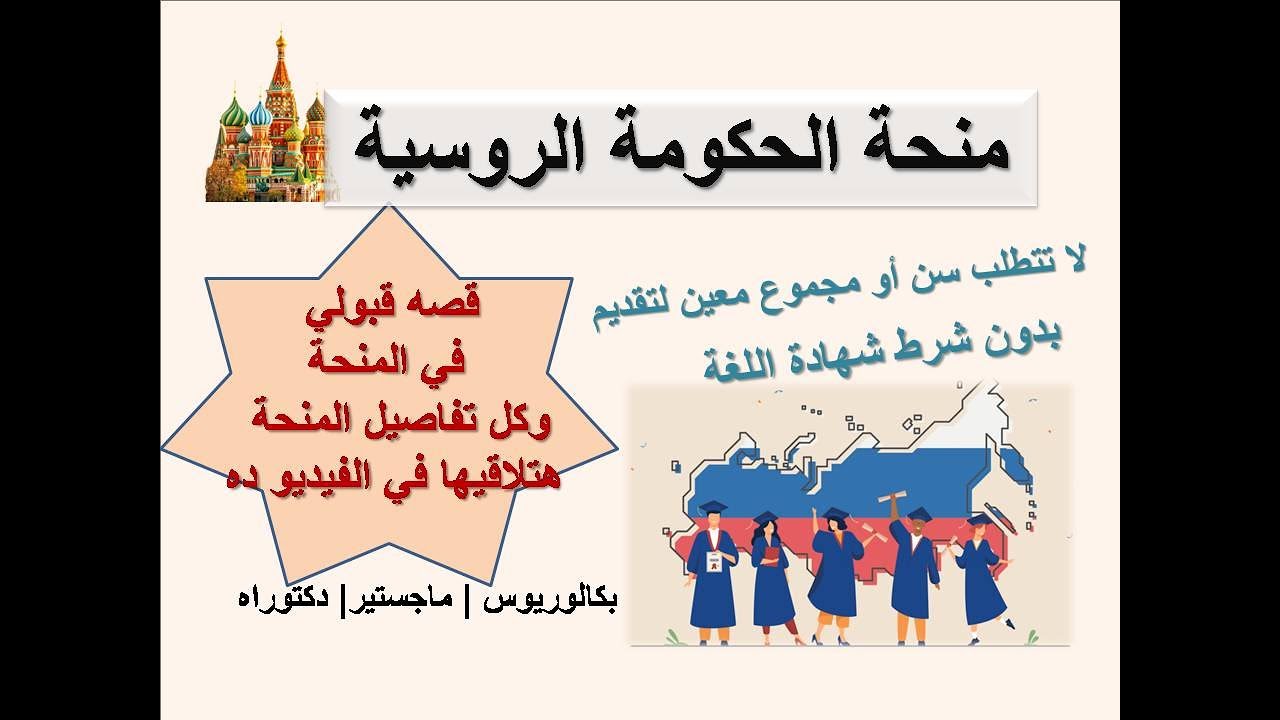 منحة الحكومة الروسية

لا تتطلب سن أو مجموع معين لتقديم
بدون شرط شهادة اللغة

قصه قبولي
في المنحة
وكل تفاصيل المنحة
هتلاقيها في الفيديو ده

بكالوريوس | ماجستير| دكتوراه